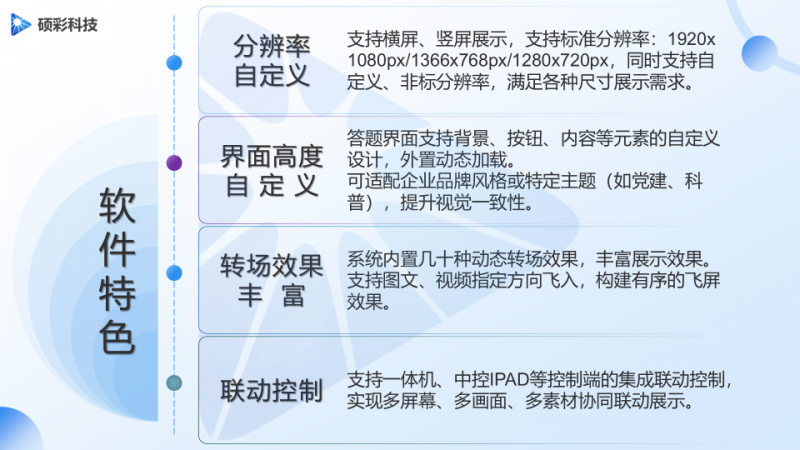 硕彩科技

软件特色

分辨率自定义

支持横屏、竖屏展示，支持标准分辨率：1920x1080px/1366x768px/1280x720px，同时支持自定义、非标分辨率，满足各种尺寸展示需求。

界面高度自定义

答题界面支持背景、按钮、内容等元素的自定义设计，外置动态加载。
可适配企业品牌风格或特定主题（如党建、科普），提升视觉一致性。

转场效果丰富

系统内置几十种动态转场效果，丰富展示效果。
支持图文、视频指定方向飞入，构建有序的飞屏效果。

联动控制

支持一体机、中控IPAD等控制端的集成联动控制，实现多屏幕、多画面、多素材协同联动展示。